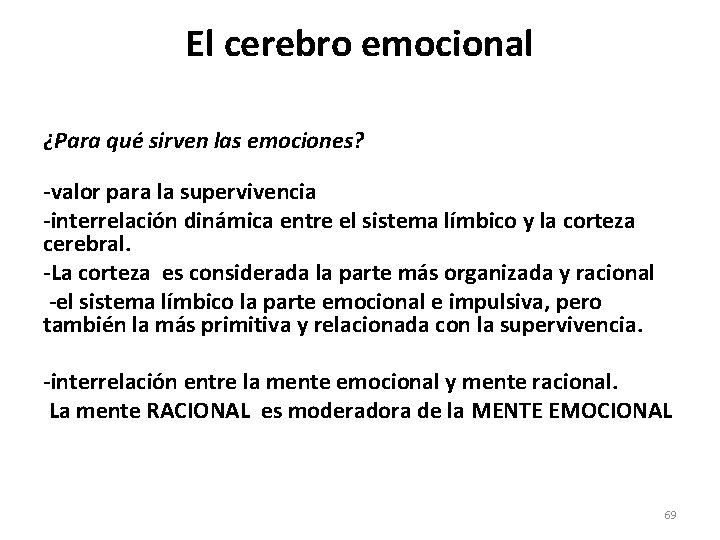 El cerebro emocional

¿Para qué sirven las emociones?

-valor para la supervivencia
-interrelación dinámica entre el sistema límbico y la corteza cerebral.
-La corteza es considerada la parte más organizada y racional
-el sistema límbico la parte emocional e impulsiva, pero también la más primitiva y relacionada con la supervivencia.

-interrelación entre la mente emocional y mente racional.
La mente RACIONAL es moderadora de la MENTE EMOCIONAL

69